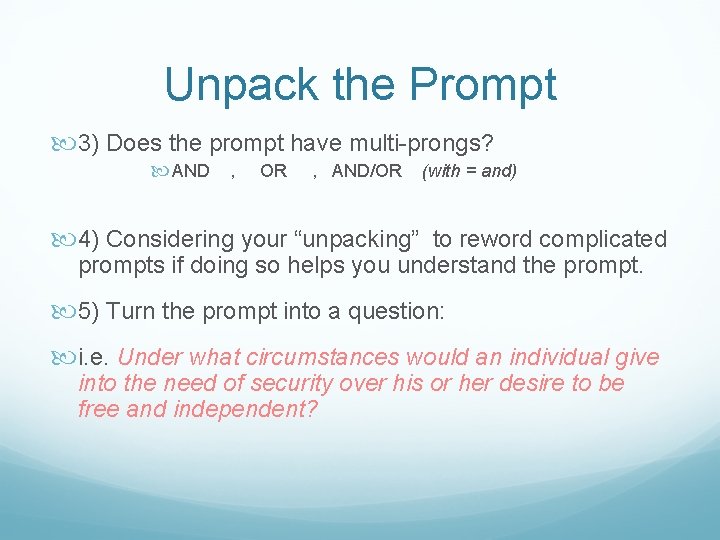 Unpack the Prompt

3) Does the prompt have multi-prongs?

AND , OR , AND/OR (with = and)

4) Considering your "unpacking" to reword complicated prompts if doing so helps you understand the prompt.

5) Turn the prompt into a question:

i.e. Under what circumstances would an individual give into the need of security over his or her desire to be free and independent?